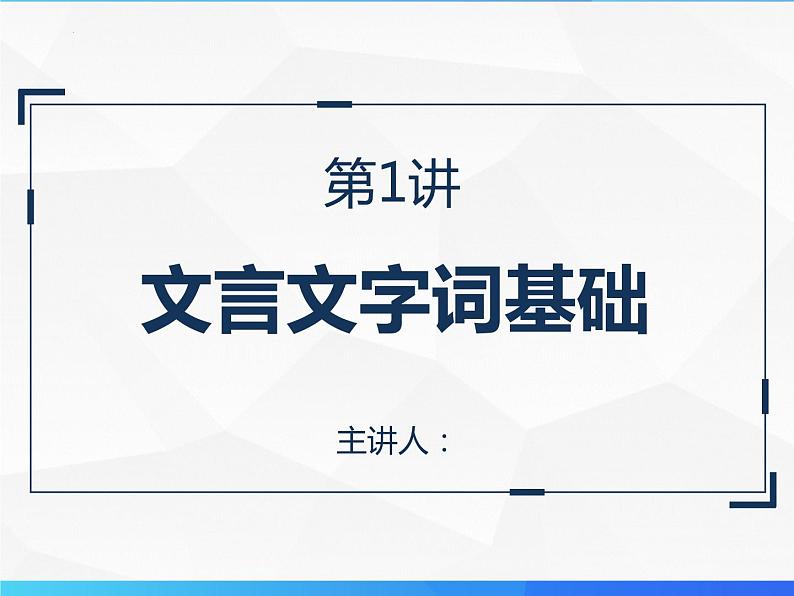 第1讲

文言文字词基础

主讲人：